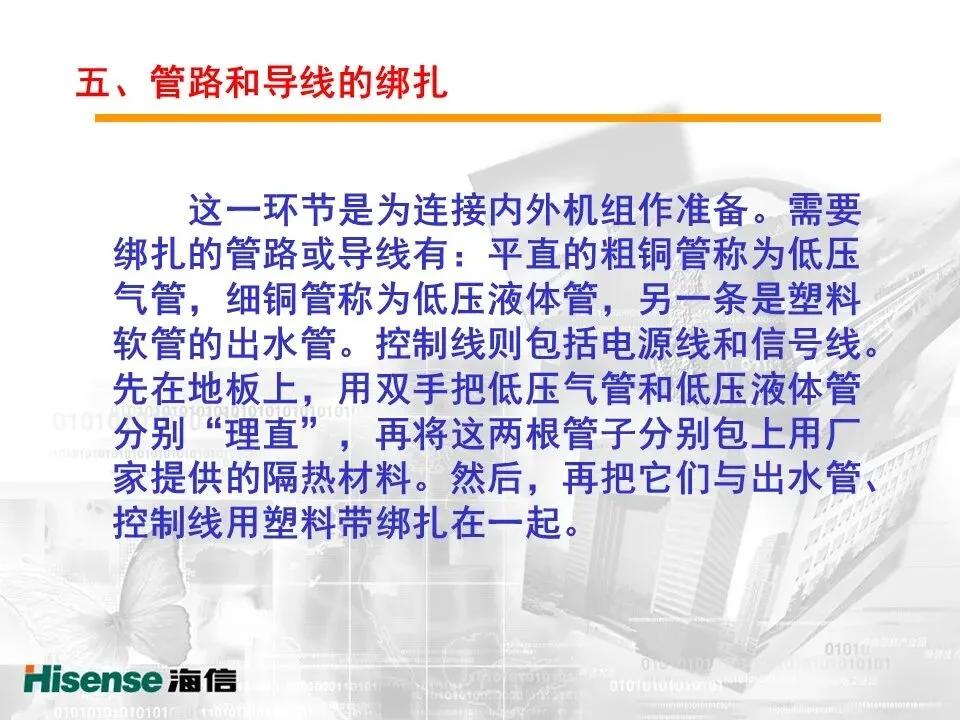 五、管路和导线的绑扎

这一环节是为连接内外机组作准备。需要绑扎的管路或导线有：平直的粗铜管称为低压气管，细铜管称为低压液体管，另一条是塑料软管的出水管。控制线则包括电源线和信号线。先在地板上，用双手把低压气管和低压液体管分别“理直”，再将这两根管子分别包上用厂家提供的隔热材料。然后，再把它们与出水管、控制线用塑料带绑扎在一起。

Hisense 海信